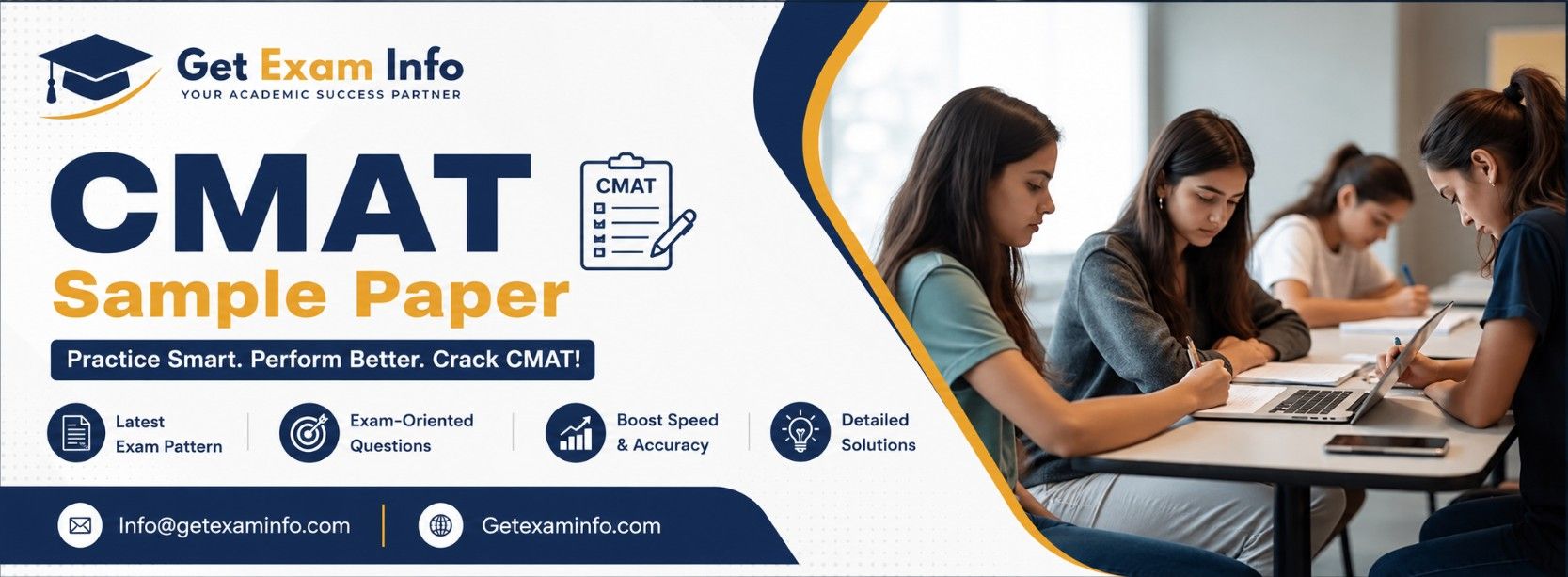 Get Exam Info
YOUR ACADEMIC SUCCESS PARTNER

CMAT

CMAT
Sample Paper

Practice Smart. Perform Better. Crack CMAT!

Latest Exam Pattern

Exam-Oriented Questions

Boost Speed & Accuracy

Detailed Solutions

Info@getexaminfo.com

Getexaminfo.com